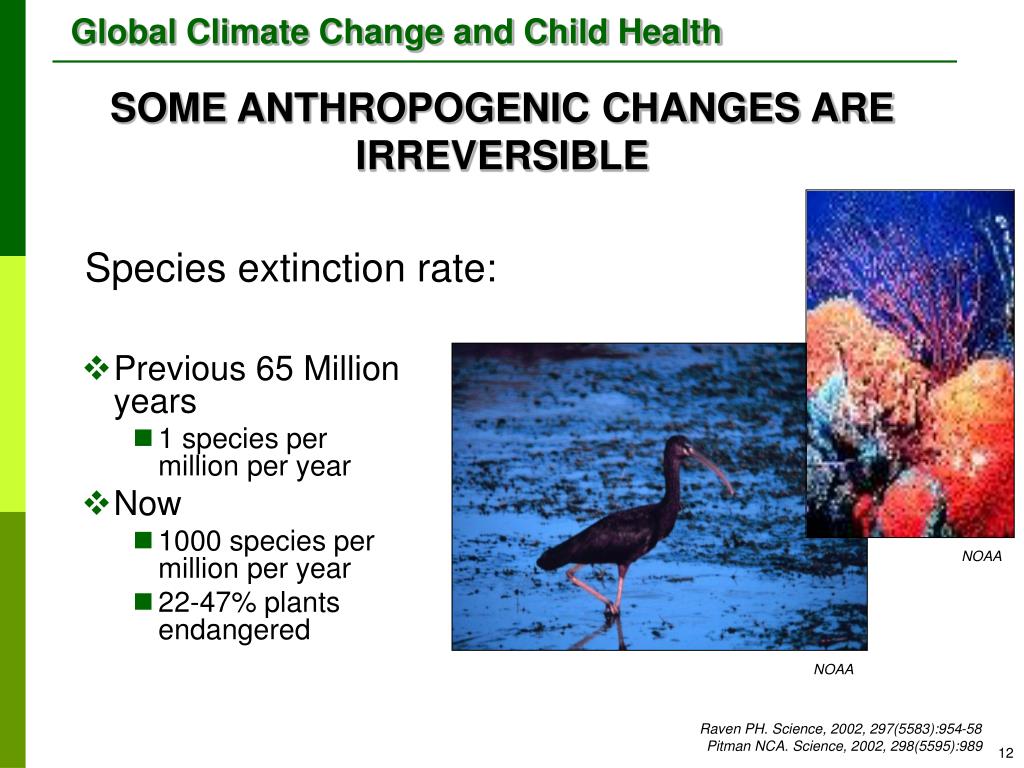 Global Climate Change and Child Health

SOME ANTHROPOGENIC CHANGES ARE IRREVERSIBLE

Species extinction rate:

❖ Previous 65 Million years
■ 1 species per million per year
❖ Now
■ 1000 species per million per year
■ 22-47% plants endangered

NOAA

NOAA

Raven PH. Science, 2002, 297(5583):954-58
Pitman NCA. Science, 2002, 298(5595):989

12